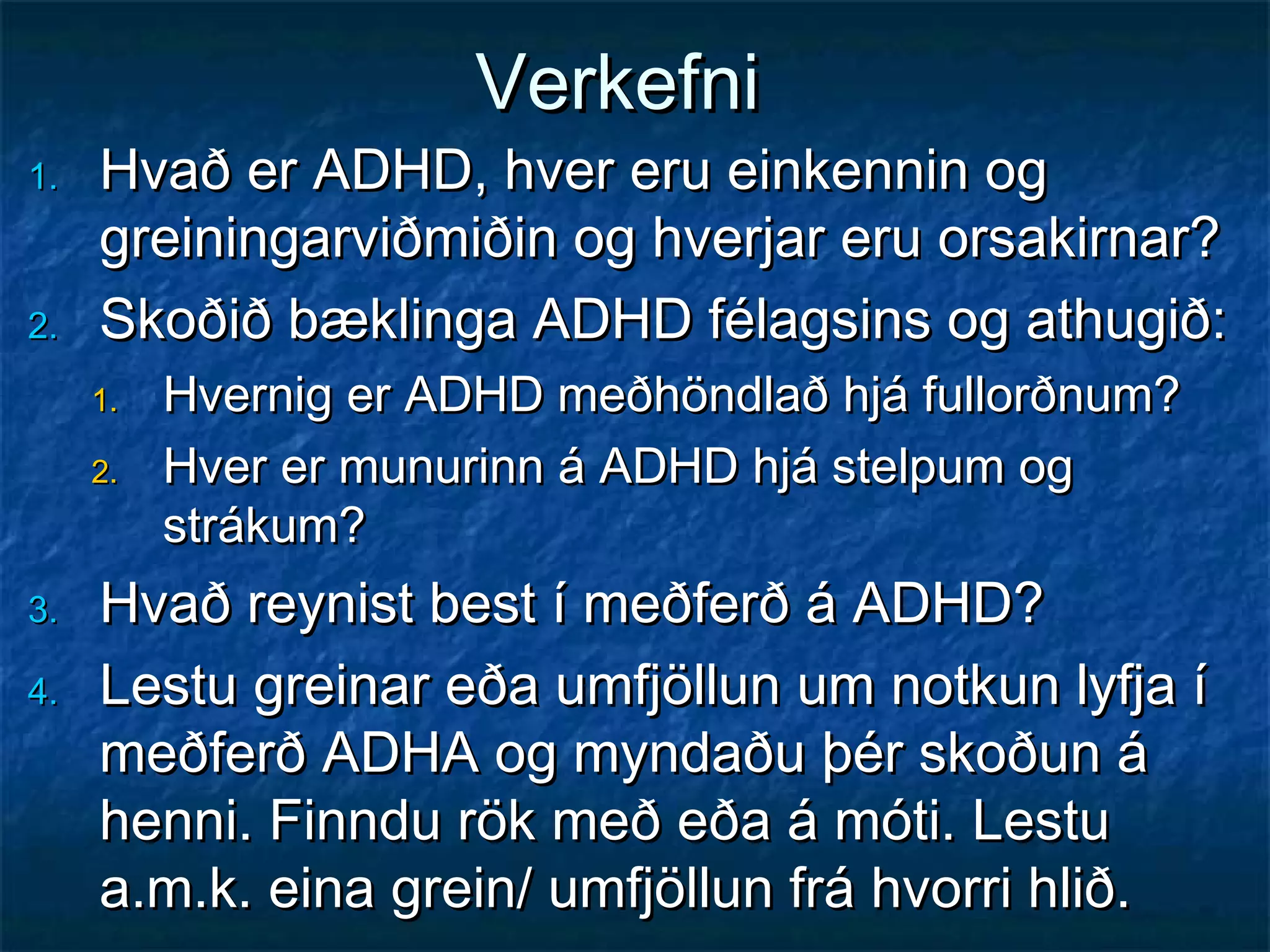 Verkefni

1. Hvað er ADHD, hver eru einkennin og greiningarviðmiðin og hverjar eru orsakirnar?

2. Skoðið bæklinga ADHD félagsins og athugið:

1. Hvernig er ADHD meðhöndlað hjá fullorðnum?

2. Hver er munurinn á ADHD hjá stelpum og strákum?

3. Hvað reynist best í meðferð á ADHD?

4. Lestu greinar eða umfjöllun um notkun lyfja í meðferð ADHA og myndaðu þér skoðun á henni. Finndu rök með eða á móti. Lestu a.m.k. eina grein/ umfjöllun frá hvorri hlið.